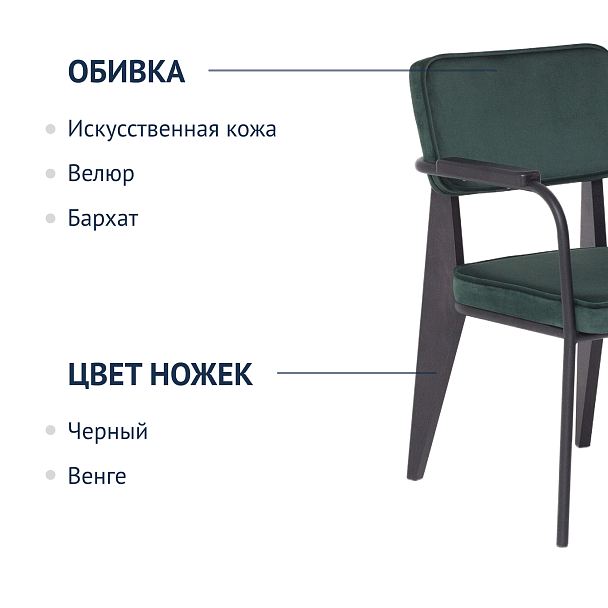 ОБИВКА

Искусственная кожа

Велюр

Бархат

ЦВЕТ НОЖЕК

Черный

Венге